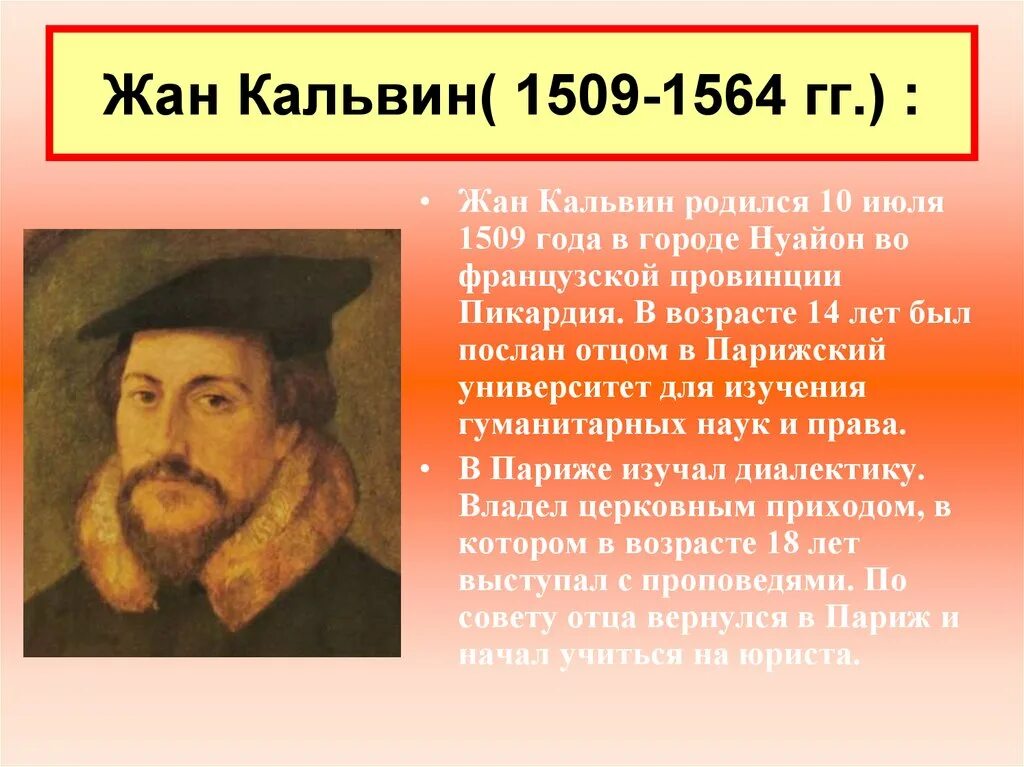 Жан Кальвин( 1509-1564 гг.) :

• Жан Кальвин родился 10 июля 1509 года в городе Нуайон во французской провинции Пикардия. В возрасте 14 лет был послан отцом в Парижский университет для изучения гуманитарных наук и права.

• В Париже изучал диалектику. Владел церковным приходом, в котором в возрасте 18 лет выступал с проповедями. По совету отца вернулся в Париж и начал учиться на юриста.